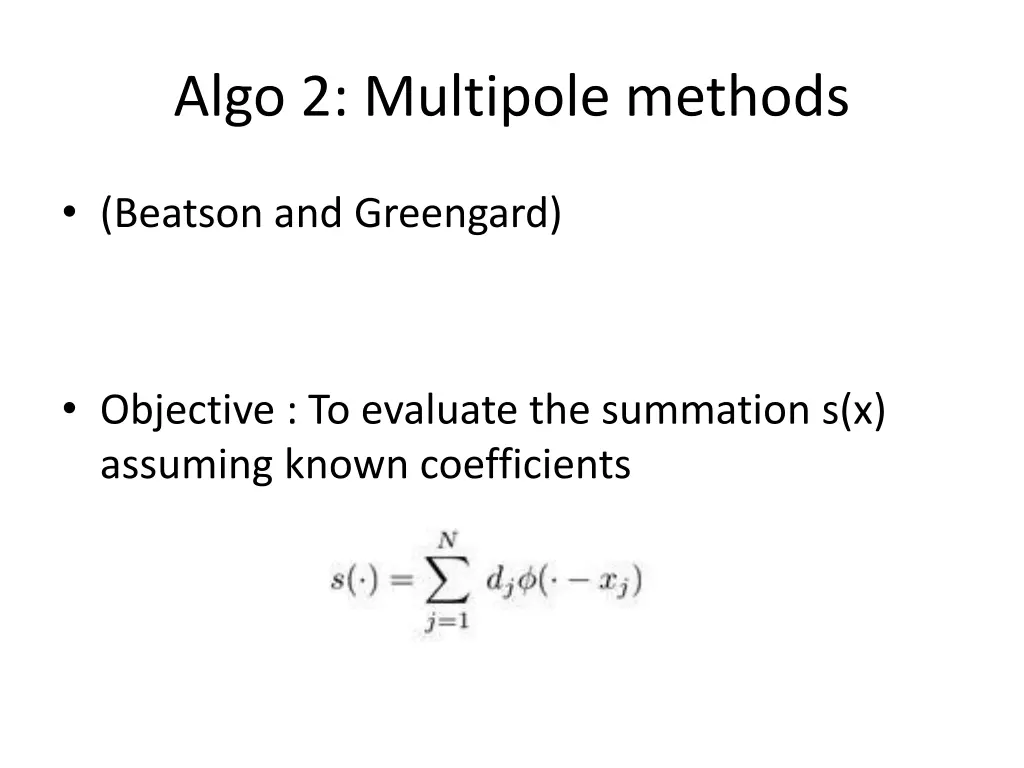 Algo 2: Multipole methods

• (Beatson and Greengard)

• Objective : To evaluate the summation s(x) assuming known coefficients

$s(\cdot) = \sum_{j=1}^{N} d_j \phi(\cdot - x_j)$